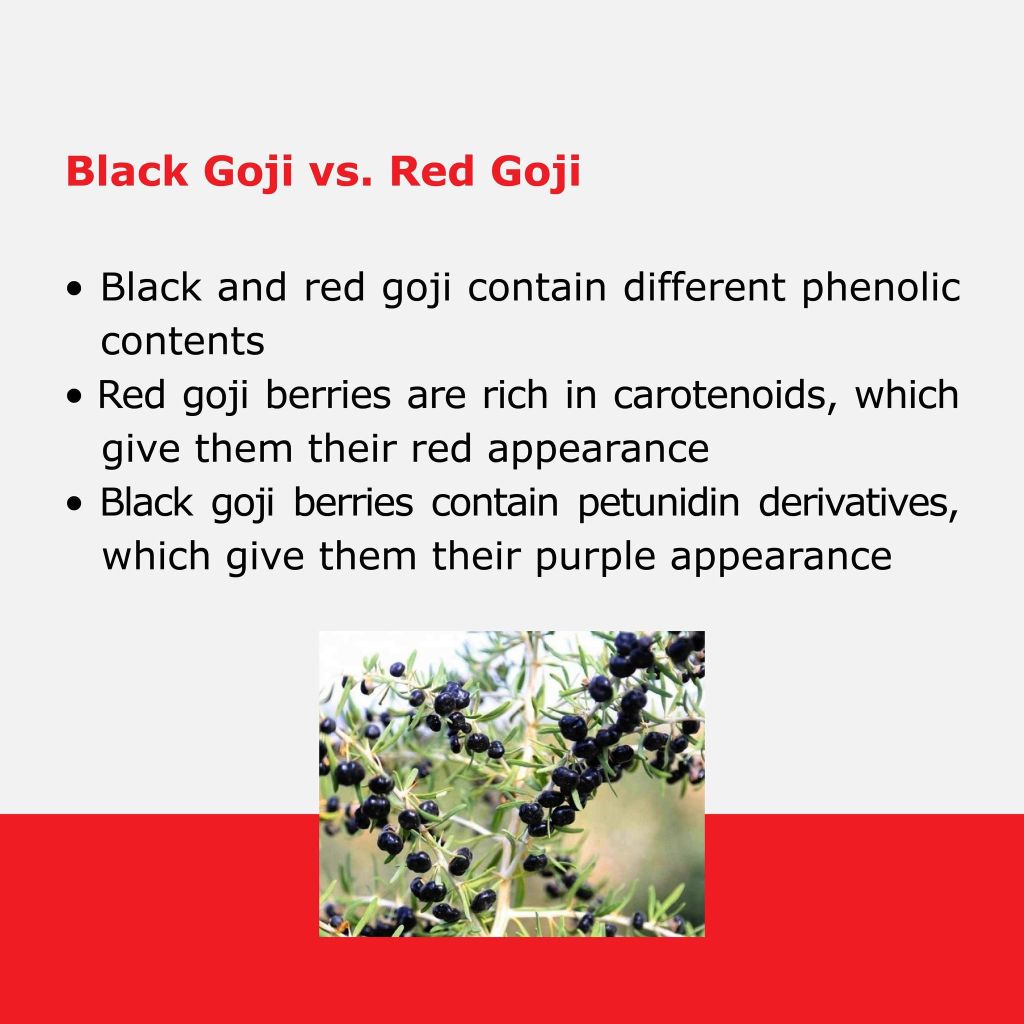 Black Goji vs. Red Goji

• Black and red goji contain different phenolic contents
• Red goji berries are rich in carotenoids, which give them their red appearance
• Black goji berries contain petunidin derivatives, which give them their purple appearance